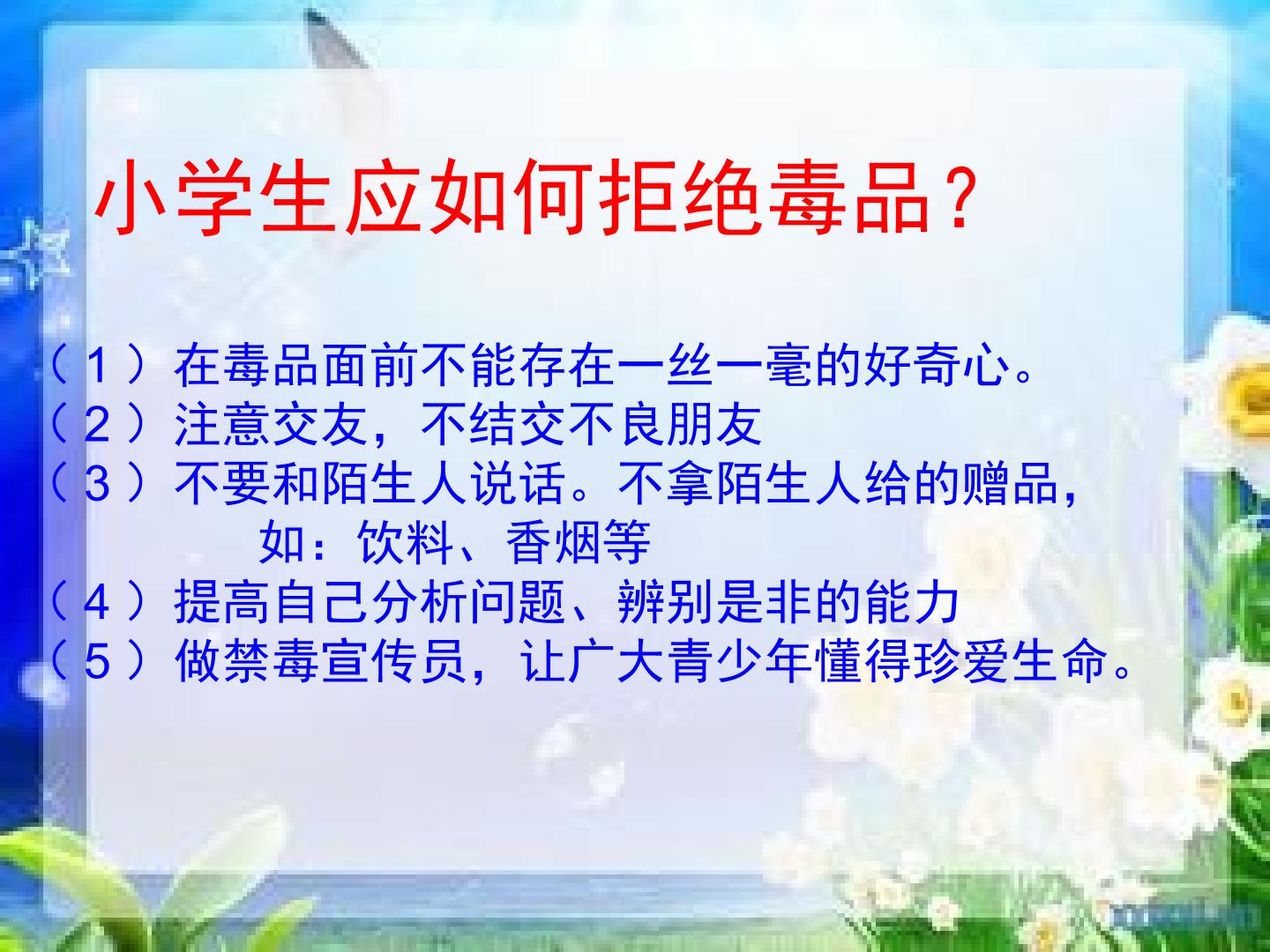 小学生应如何拒绝毒品？

（1）在毒品面前不能存在一丝一毫的好奇心。
（2）注意交友，不结交不良朋友
（3）不要和陌生人说话。不拿陌生人给的赠品，如：饮料、香烟等
（4）提高自己分析问题、辨别是非的能力
（5）做禁毒宣传员，让广大青少年懂得珍爱生命。